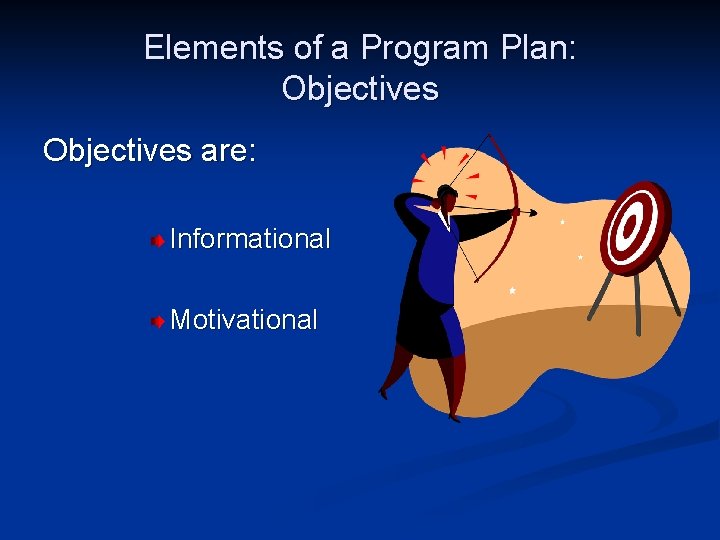 Elements of a Program Plan: Objectives

Objectives are:

Informational

Motivational